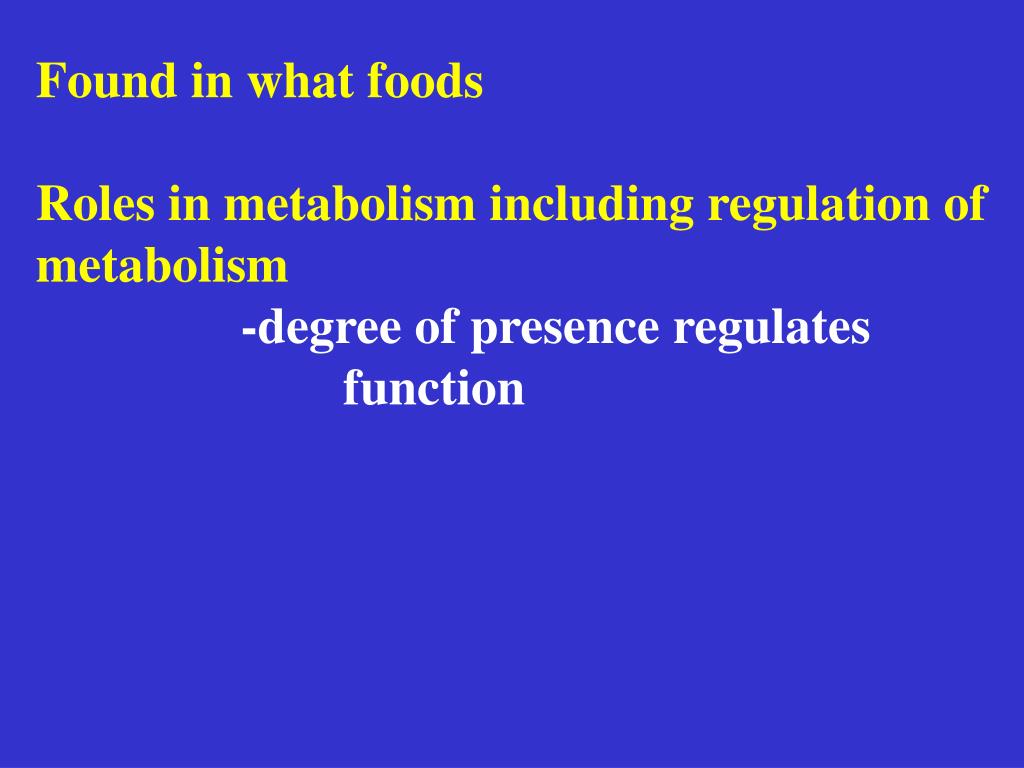 Found in what foods

Roles in metabolism including regulation of metabolism

-degree of presence regulates function